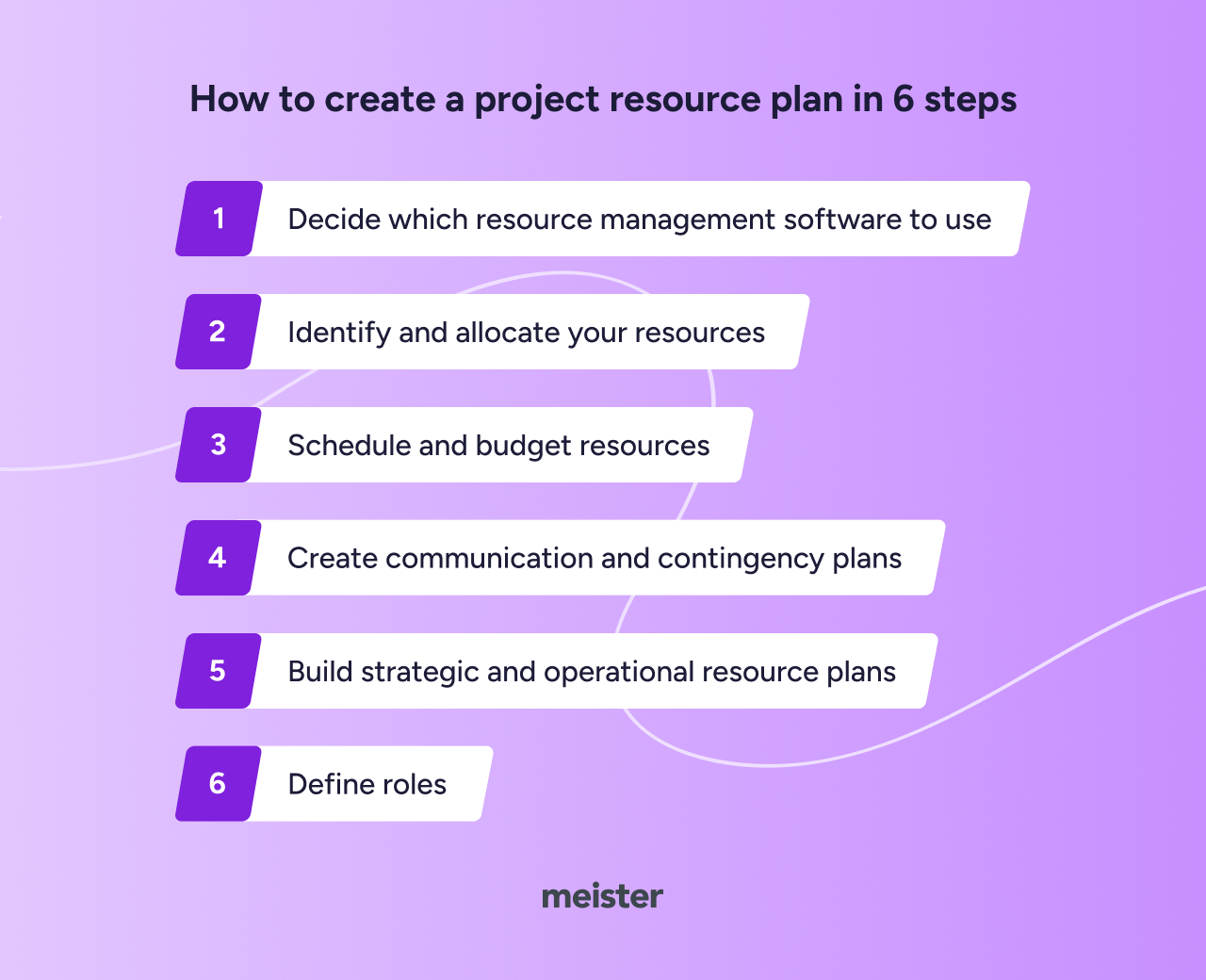 How to create a project resource plan in 6 steps

1 Decide which resource management software to use

2 Identify and allocate your resources

3 Schedule and budget resources

4 Create communication and contingency plans

5 Build strategic and operational resource plans

6 Define roles

meister